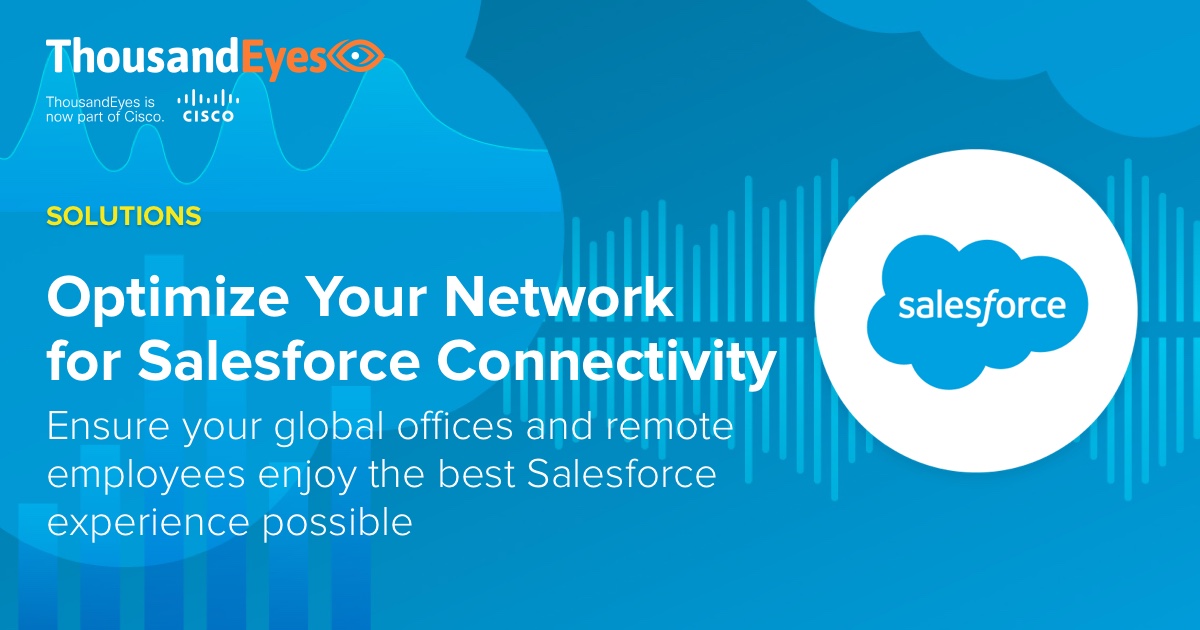 ThousandEyes

ThousandEyes is now part of Cisco.

CISCO

SOLUTIONS

Optimize Your Network for Salesforce Connectivity

Ensure your global offices and remote employees enjoy the best Salesforce experience possible

salesforce